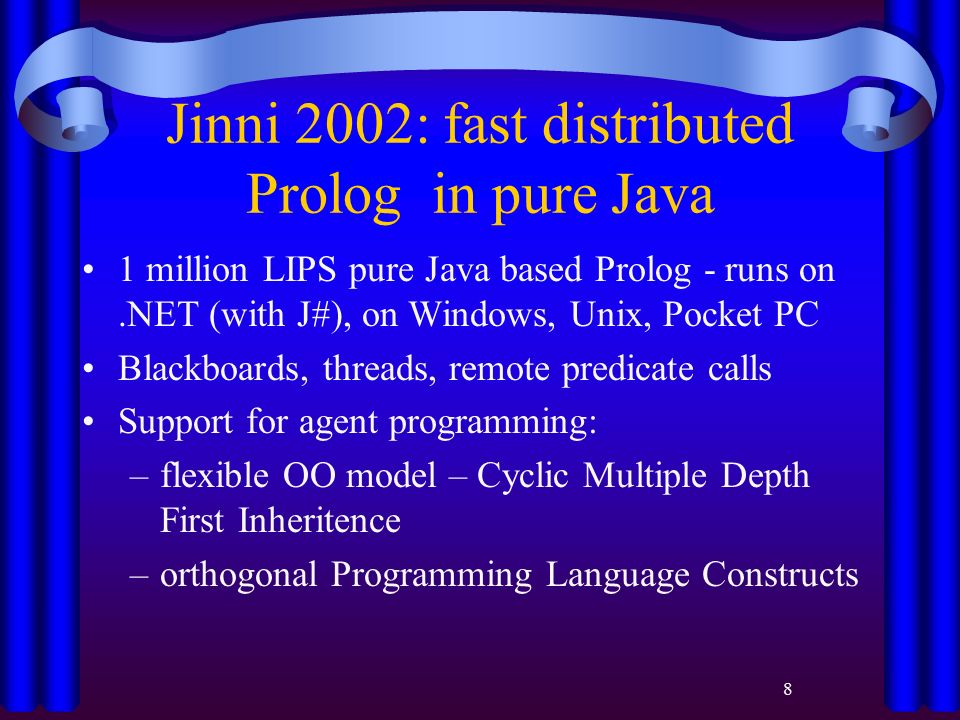 Jinni 2002: fast distributed Prolog in pure Java

• 1 million LIPS pure Java based Prolog - runs on .NET (with J#), on Windows, Unix, Pocket PC
• Blackboards, threads, remote predicate calls
• Support for agent programming:
– flexible OO model – Cyclic Multiple Depth First Inheritence
– orthogonal Programming Language Constructs

8